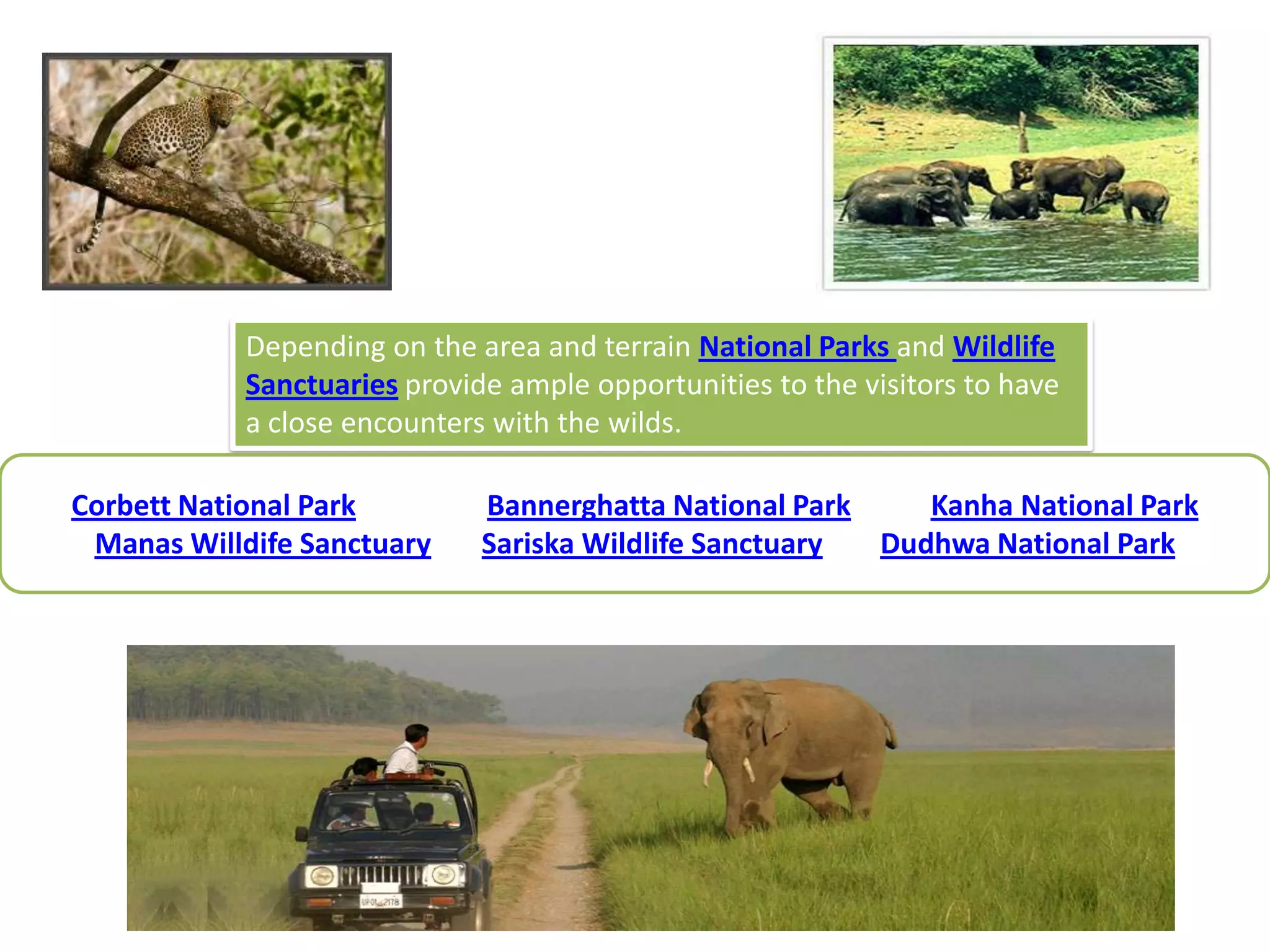 Depending on the area and terrain National Parks and Wildlife Sanctuaries provide ample opportunities to the visitors to have a close encounters with the wilds.

Corbett National Park
Bannerghatta National Park
Kanha National Park
Manas Willdife Sanctuary
Sariska Wildlife Sanctuary
Dudhwa National Park

UP01 2178